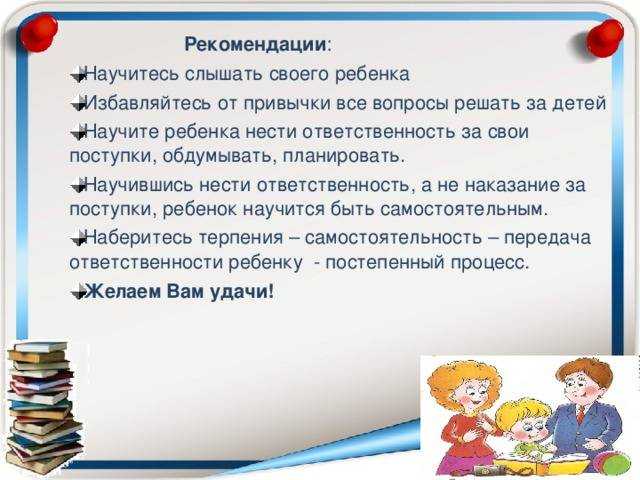 Рекомендации:

Научитесь слышать своего ребенка

Избавляйтесь от привычки все вопросы решать за детей

Научите ребенка нести ответственность за свои поступки, обдумывать, планировать.

Научившись нести ответственность, а не наказание за поступки, ребенок научится быть самостоятельным.

Наберитесь терпения – самостоятельность – передача ответственности ребенку - постепенный процесс.

Желаем Вам удачи!